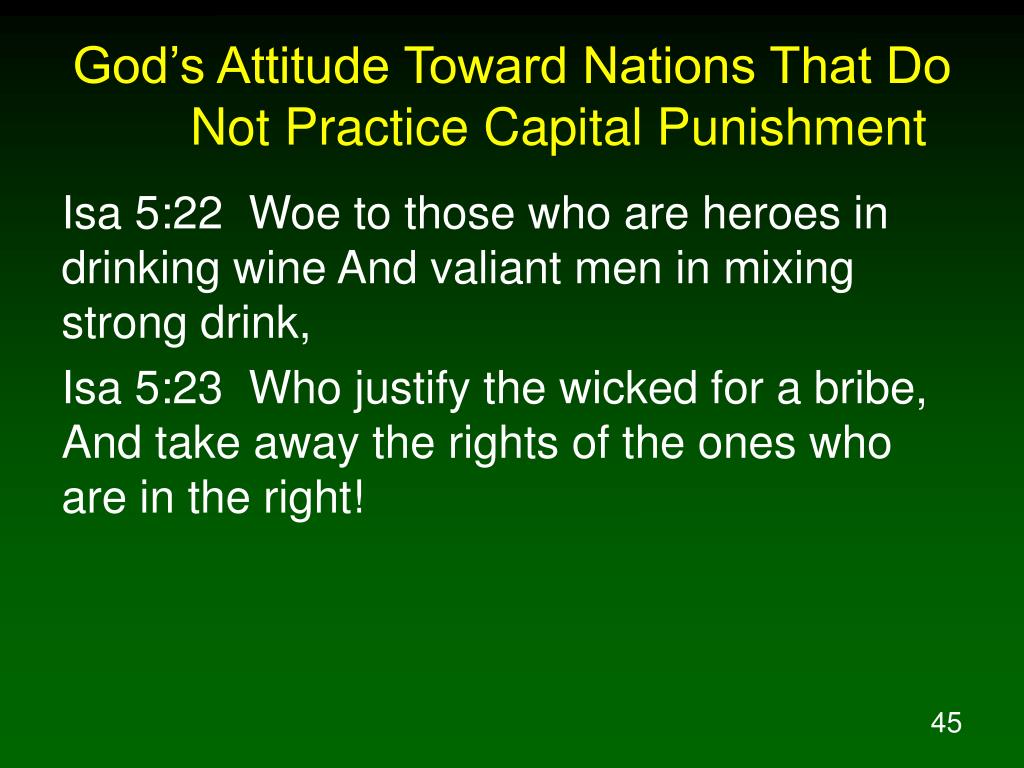 God’s Attitude Toward Nations That Do Not Practice Capital Punishment

Isa 5:22 Woe to those who are heroes in drinking wine And valiant men in mixing strong drink,

Isa 5:23 Who justify the wicked for a bribe, And take away the rights of the ones who are in the right!

45